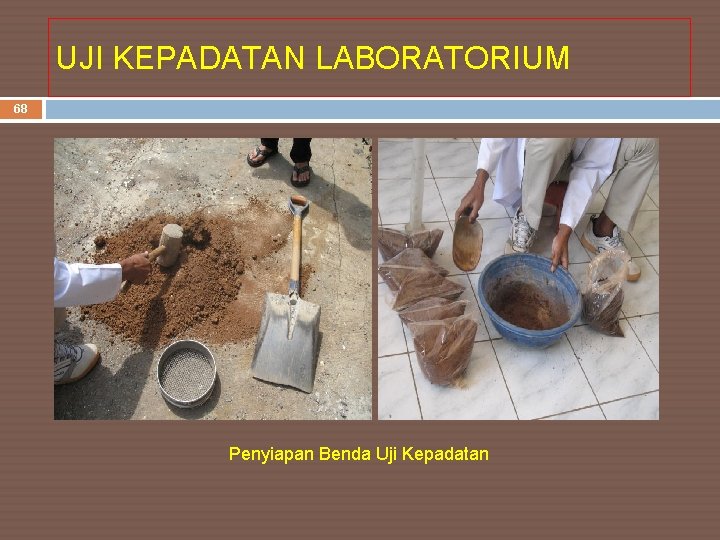 UJI KEPADATAN LABORATORIUM

68

Penyiapan Benda Uji Kepadatan